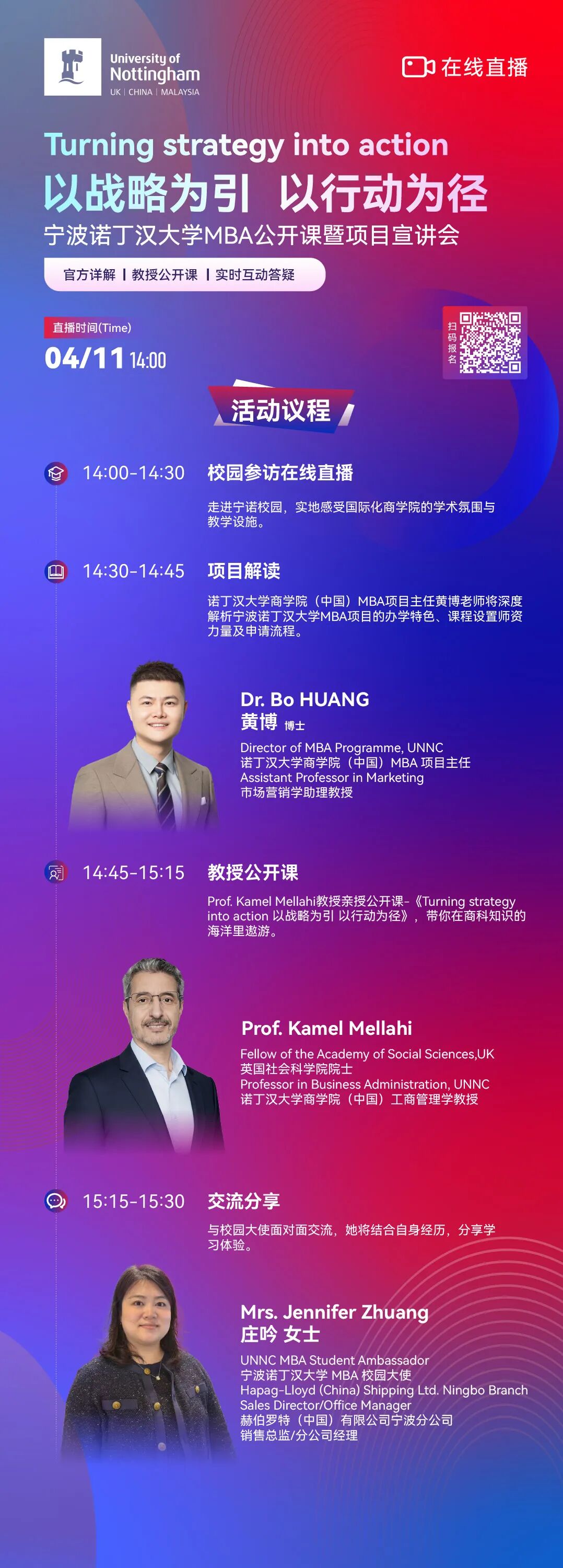 University of Nottingham
UK | CHINA | MALAYSIA

在线直播

Turning strategy into action
以战略为引 以行动为径
宁波诺丁汉大学MBA公开课暨项目宣讲会

官方详解 | 教授公开课 | 实时互动答疑

直播时间(Time)
04/11 14:00

扫码报名

活动议程

14:00-14:30 校园参访在线直播
走进宁诺校园，实地感受国际化商学院的学术氛围与教学设施。

14:30-14:45 项目解读
诺丁汉大学商学院（中国）MBA项目主任黄博老师将深度解析宁波诺丁汉大学MBA项目的办学特色、课程设置师资力量及申请流程。

Dr. Bo HUANG
黄博 博士
Director of MBA Programme, UNNC
诺丁汉大学商学院（中国）MBA 项目主任
Assistant Professor in Marketing
市场营销学助理教授

14:45-15:15 教授公开课
Prof. Kamel Mellahi教授亲授公开课-《Turning strategy into action 以战略为引 以行动为径》，带你在商科知识的海洋里遨游。

Prof. Kamel Mellahi
Fellow of the Academy of Social Sciences,UK
英国社会科学院院士
Professor in Business Administration, UNNC
诺丁汉大学商学院（中国）工商管理学教授

15:15-15:30 交流分享
与校园大使面对面交流，她将结合自身经历，分享学习体验。

Mrs. Jennifer Zhuang
庄吟 女士
UNNC MBA Student Ambassador
宁波诺丁汉大学 MBA 校园大使
Hapag-Lloyd (China) Shipping Ltd. Ningbo Branch Sales Director/Office Manager
赫伯罗特（中国）有限公司宁波分公司
销售总监/分公司经理